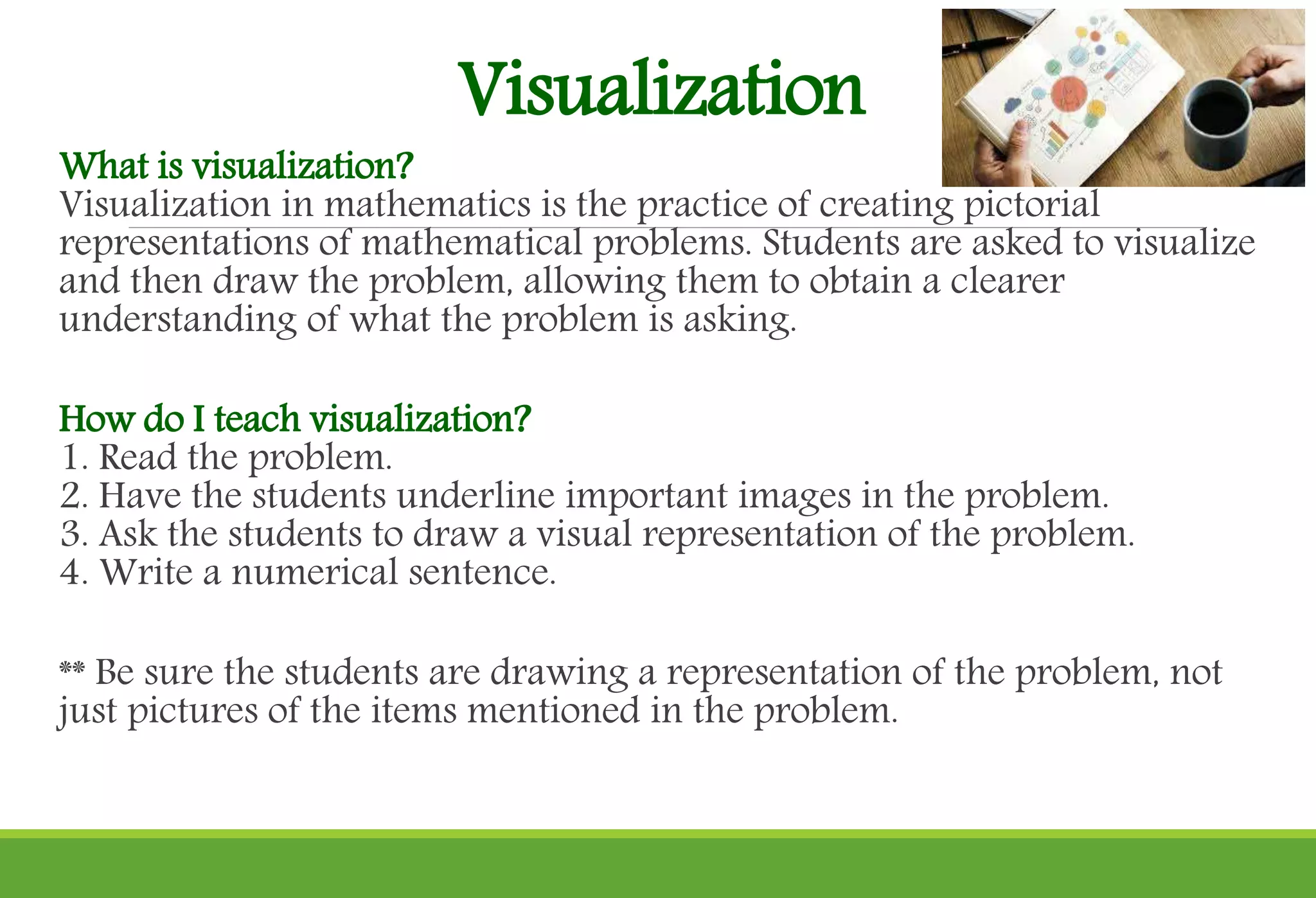 Visualization

What is visualization?
Visualization in mathematics is the practice of creating pictorial representations of mathematical problems. Students are asked to visualize and then draw the problem, allowing them to obtain a clearer understanding of what the problem is asking.

How do I teach visualization?
1. Read the problem.
2. Have the students underline important images in the problem.
3. Ask the students to draw a visual representation of the problem.
4. Write a numerical sentence.

** Be sure the students are drawing a representation of the problem, not just pictures of the items mentioned in the problem.